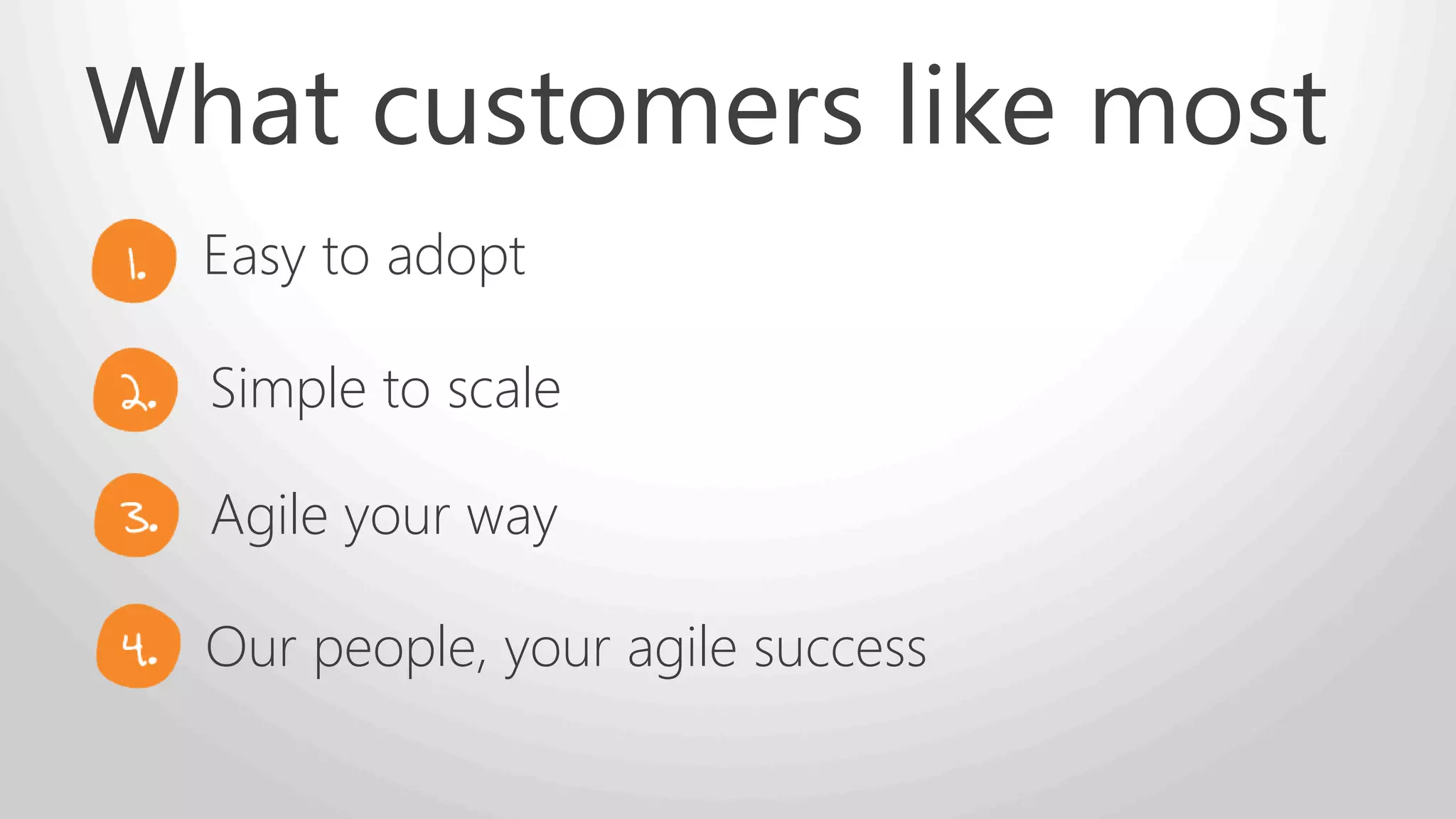 What customers like most

1. Easy to adopt

2. Simple to scale

3. Agile your way

4. Our people, your agile success